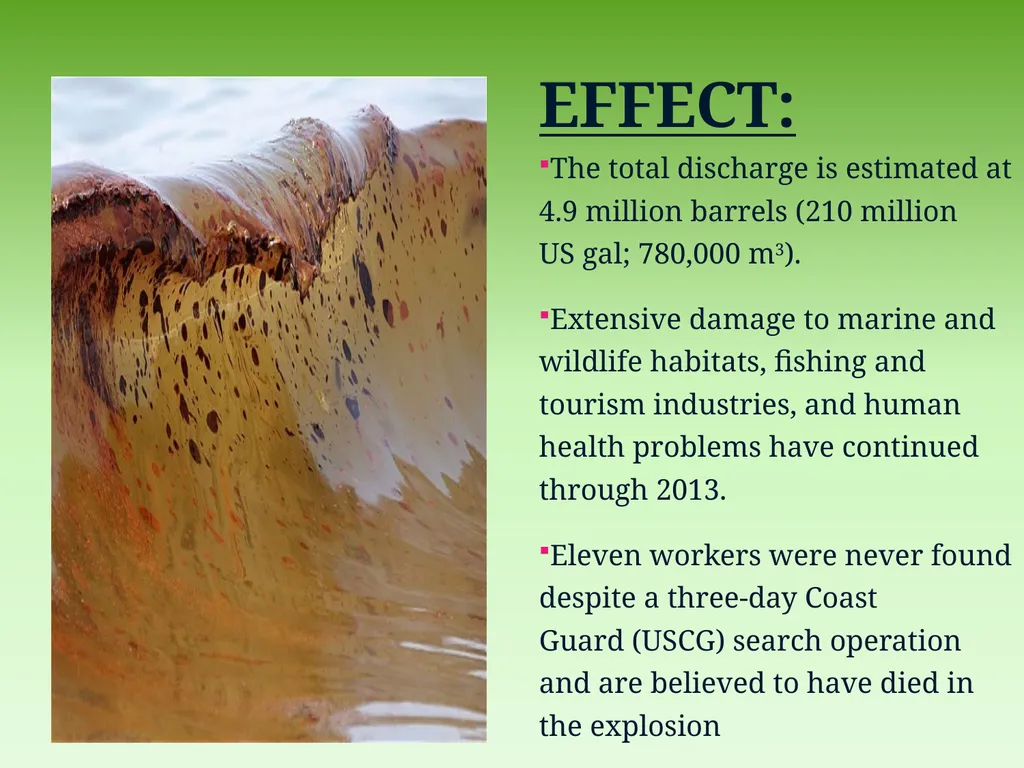 EFFECT:

▪The total discharge is estimated at 4.9 million barrels (210 million US gal; 780,000 m$^3$).

▪Extensive damage to marine and wildlife habitats, fishing and tourism industries, and human health problems have continued through 2013.

▪Eleven workers were never found despite a three-day Coast Guard (USCG) search operation and are believed to have died in the explosion